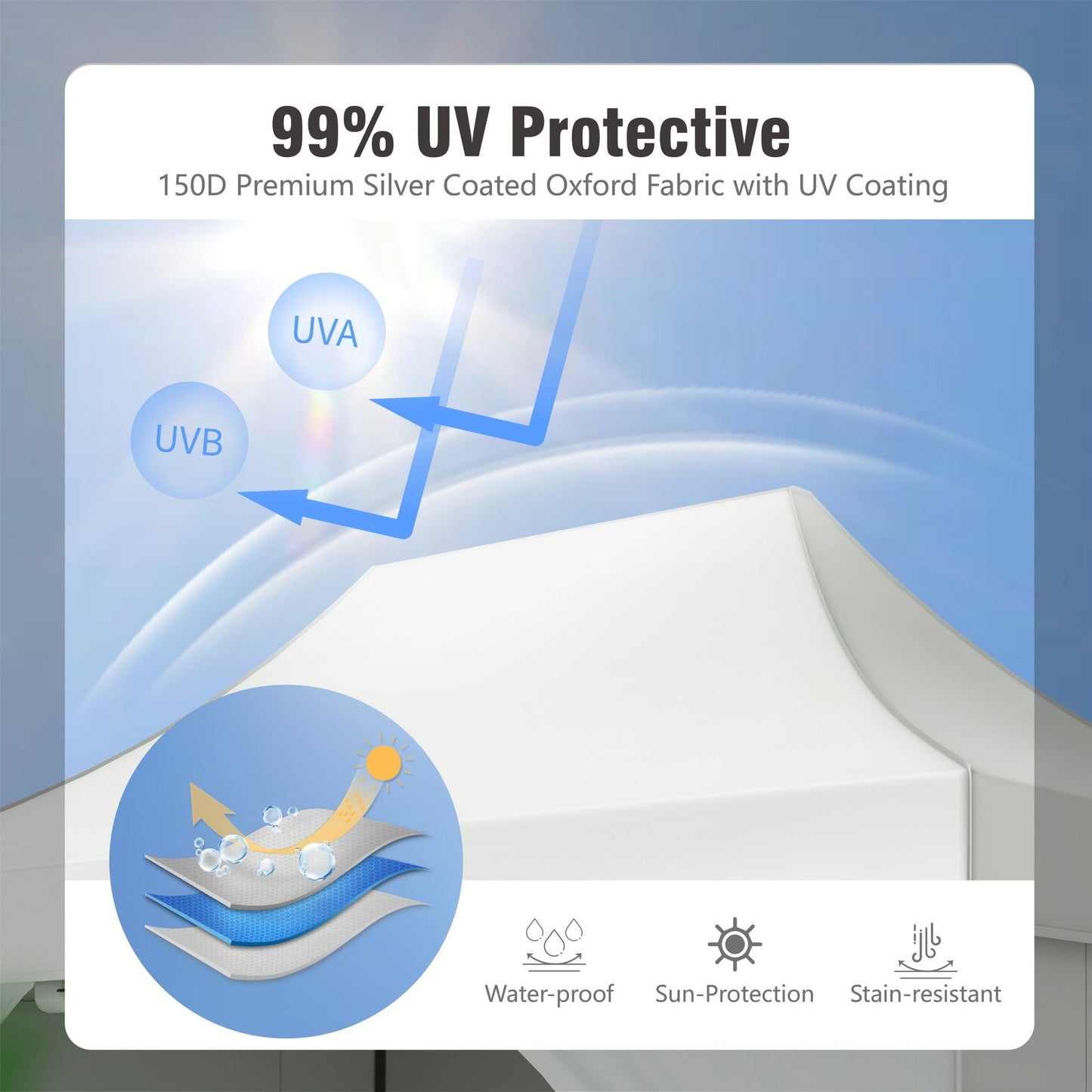 99% UV Protective
150D Premium Silver Coated Oxford Fabric with UV Coating

UVA

UVB

Water-proof

Sun-Protection

Stain-resistant